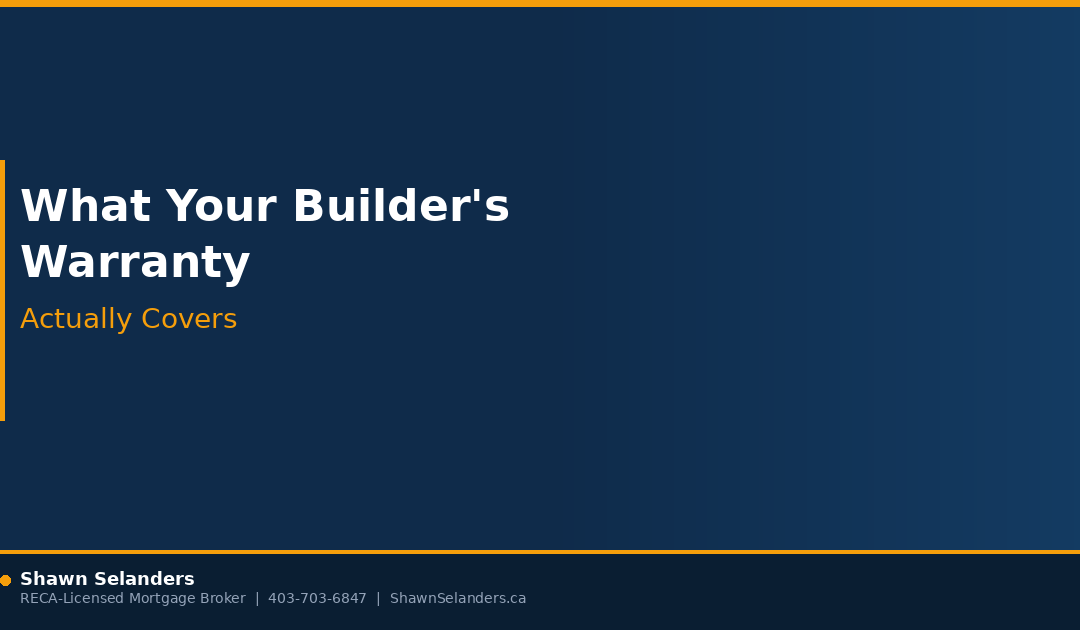 What Your Builder's Warranty

Actually Covers

Shawn Selanders
RECA-Licensed Mortgage Broker | 403-703-6847 | ShawnSelanders.ca